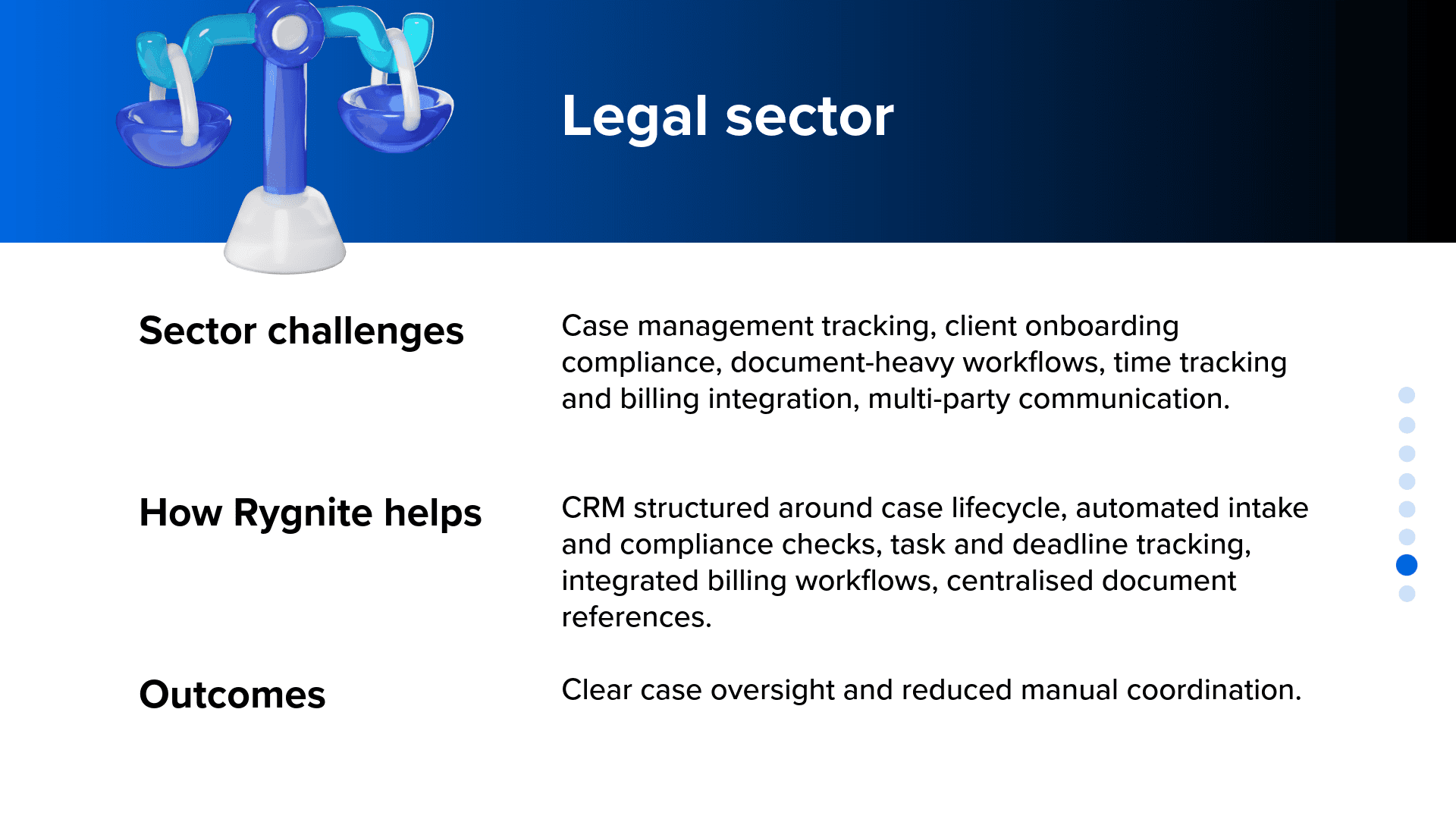 Legal sector

Sector challenges

Case management tracking, client onboarding compliance, document-heavy workflows, time tracking and billing integration, multi-party communication.

How Rygnite helps

CRM structured around case lifecycle, automated intake and compliance checks, task and deadline tracking, integrated billing workflows, centralised document references.

Outcomes

Clear case oversight and reduced manual coordination.